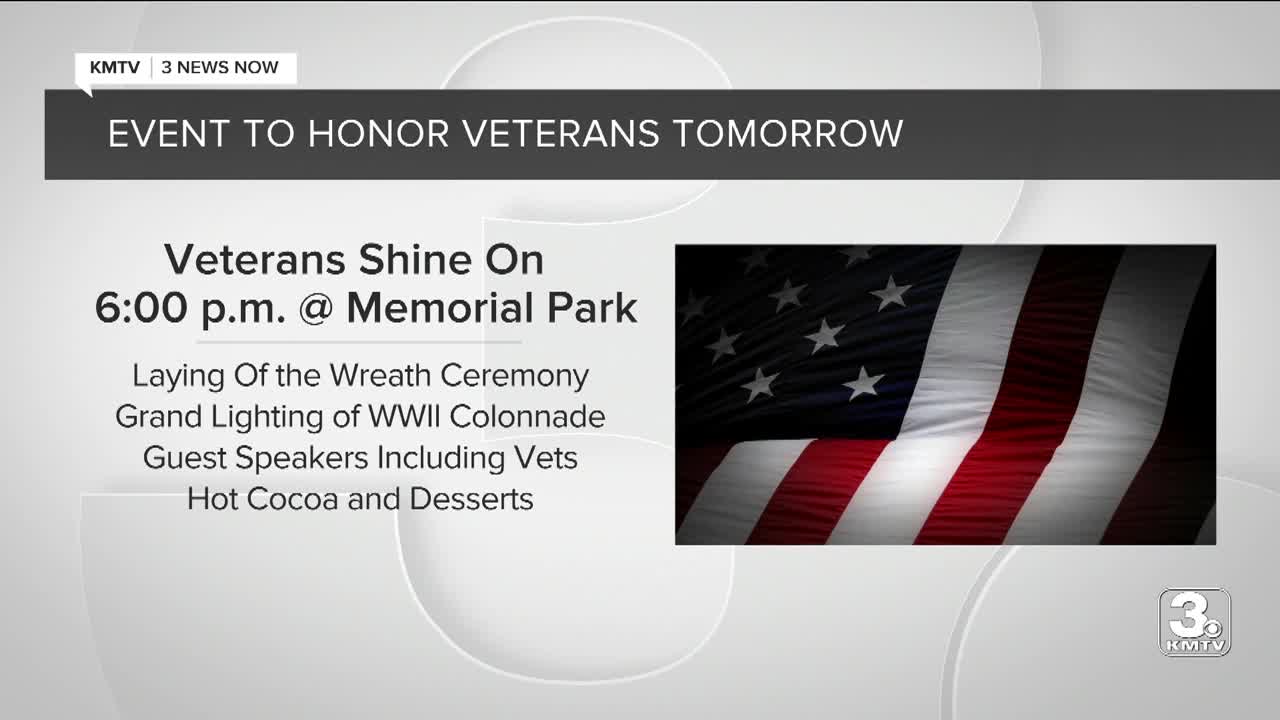 KMTV | 3 NEWS NOW

EVENT TO HONOR VETERANS TOMORROW

Veterans Shine On
6:00 p.m. @ Memorial Park

Laying Of the Wreath Ceremony
Grand Lighting of WWII Colonnade
Guest Speakers Including Vets
Hot Cocoa and Desserts

3
KMTV